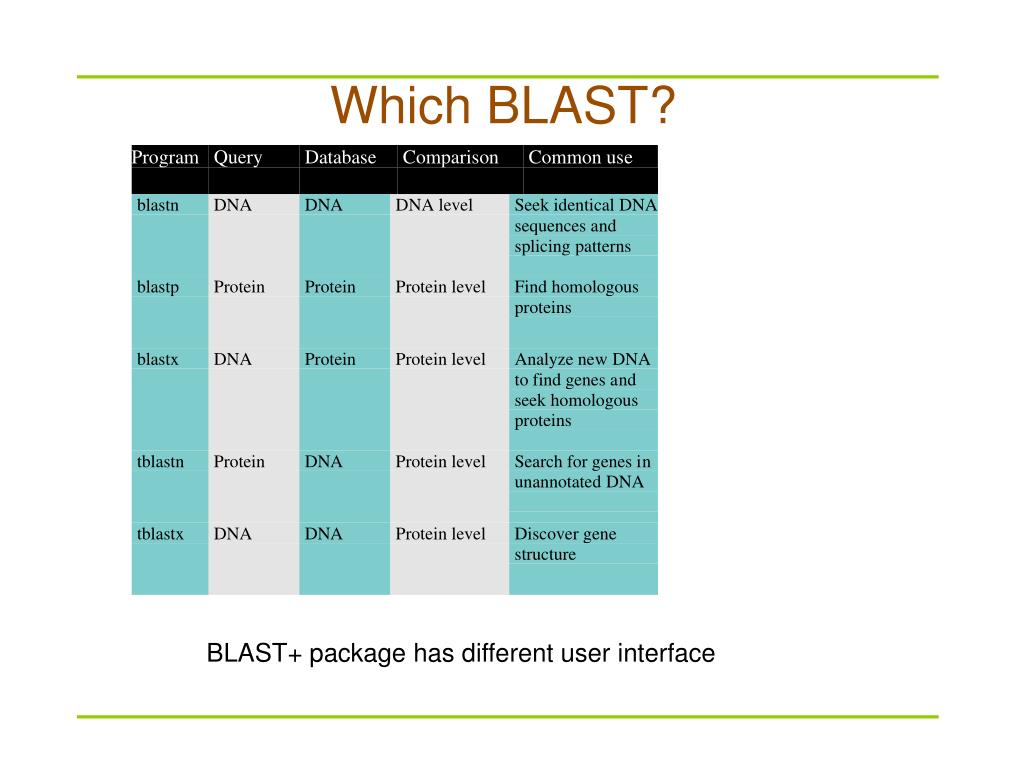 Which BLAST?

| Program | Query | Database | Comparison | Common use |
|---|---|---|---|---|
| blastn | DNA | DNA | DNA level | Seek identical DNA sequences and splicing patterns |
| blastp | Protein | Protein | Protein level | Find homologous proteins |
| blastx | DNA | Protein | Protein level | Analyze new DNA to find genes and seek homologous proteins |
| tblastn | Protein | DNA | Protein level | Search for genes in unannotated DNA |
| tblastx | DNA | DNA | Protein level | Discover gene structure |

BLAST+ package has different user interface